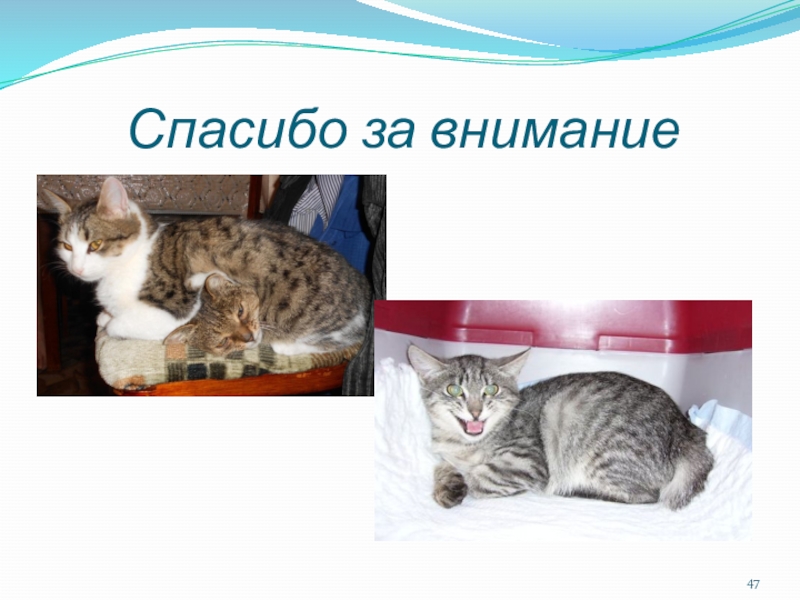 Спасибо за внимание

47